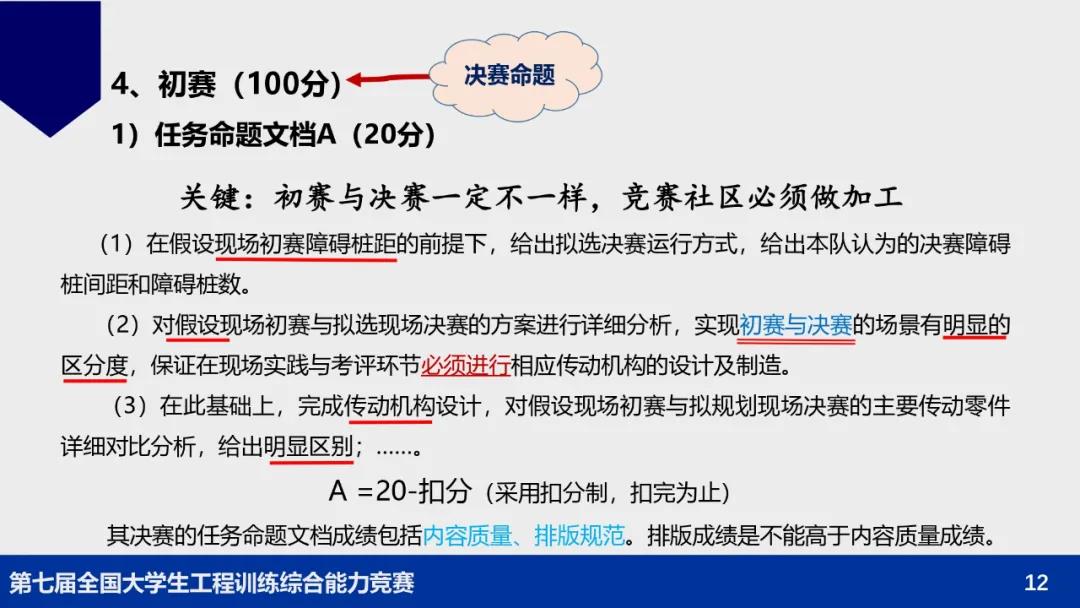 4、初赛（100分）

决赛命题

1）任务命题文档A（20分）

关键：初赛与决赛一定不一样，竞赛社区必须做加工

（1）在假设现场初赛障碍桩距的前提下，给出拟选决赛运行方式，给出本队认为的决赛障碍桩间距和障碍桩数。

（2）对假设现场初赛与拟选现场决赛的方案进行详细分析，实现初赛与决赛的场景有明显的区分度，保证在现场实践与考评环节必须进行相应传动机构的设计及制造。

（3）在此基础上，完成传动机构设计，对假设现场初赛与拟规划现场决赛的主要传动零件详细对比分析，给出明显区别；……。

A =20-扣分（采用扣分制，扣完为止）

其决赛的任务命题文档成绩包括内容质量、排版规范。排版成绩是不能高于内容质量成绩。

第七届全国大学生工程训练综合能力竞赛

12